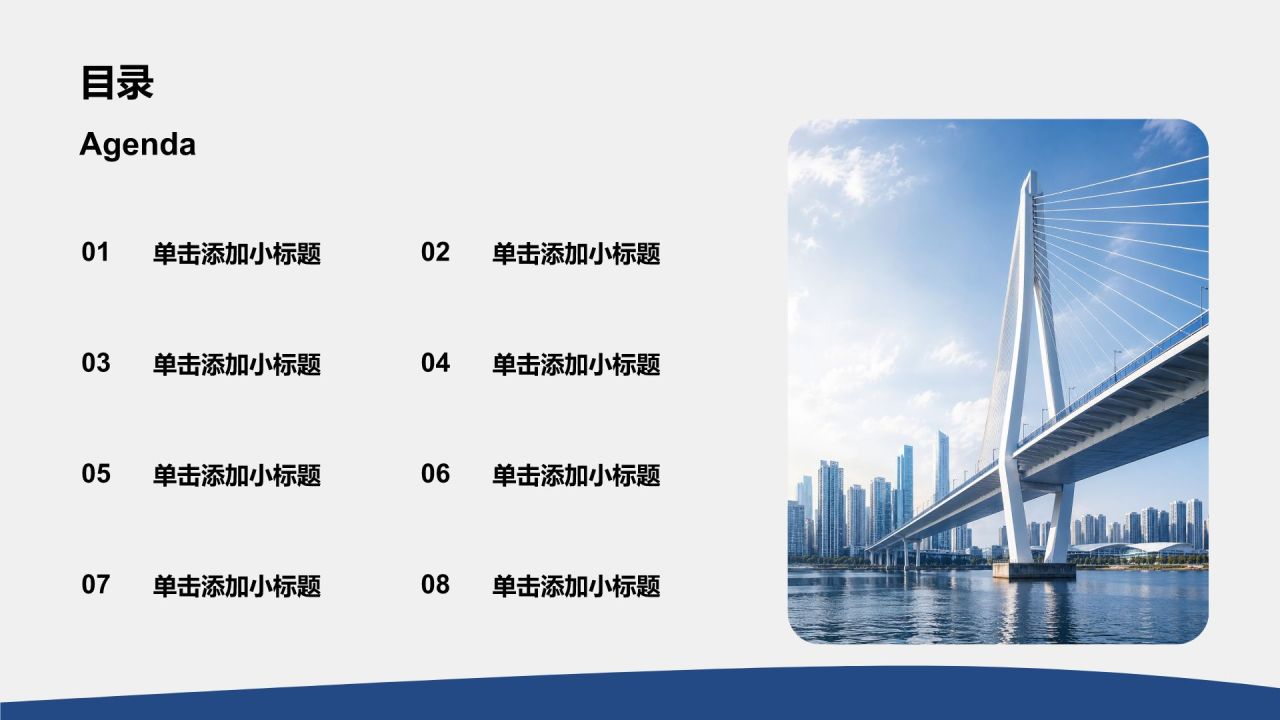 目录

Agenda

01 单击添加小标题

02 单击添加小标题

03 单击添加小标题

04 单击添加小标题

05 单击添加小标题

06 单击添加小标题

07 单击添加小标题

08 单击添加小标题